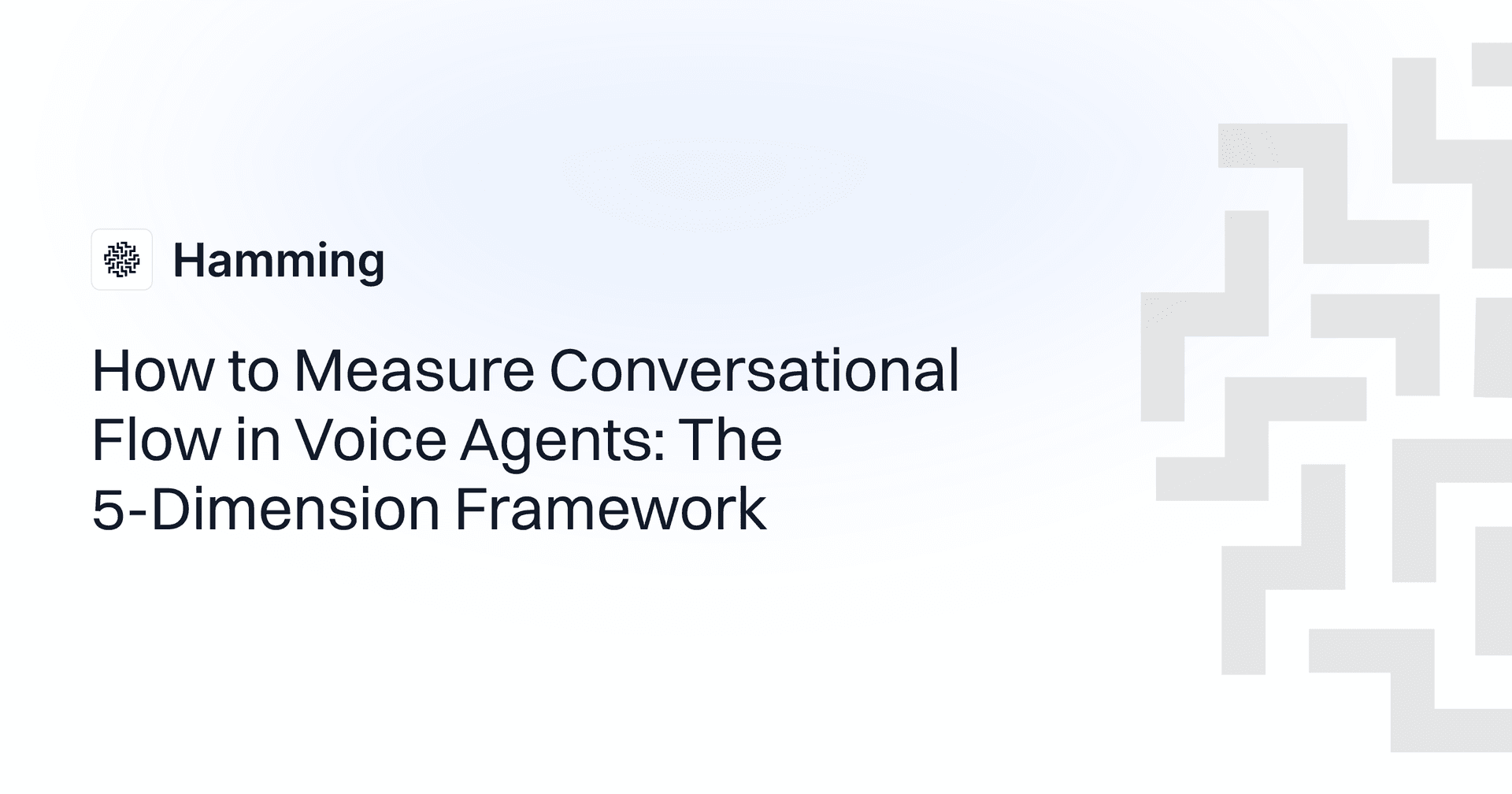 Hamming

How to Measure Conversational Flow in Voice Agents: The 5-Dimension Framework